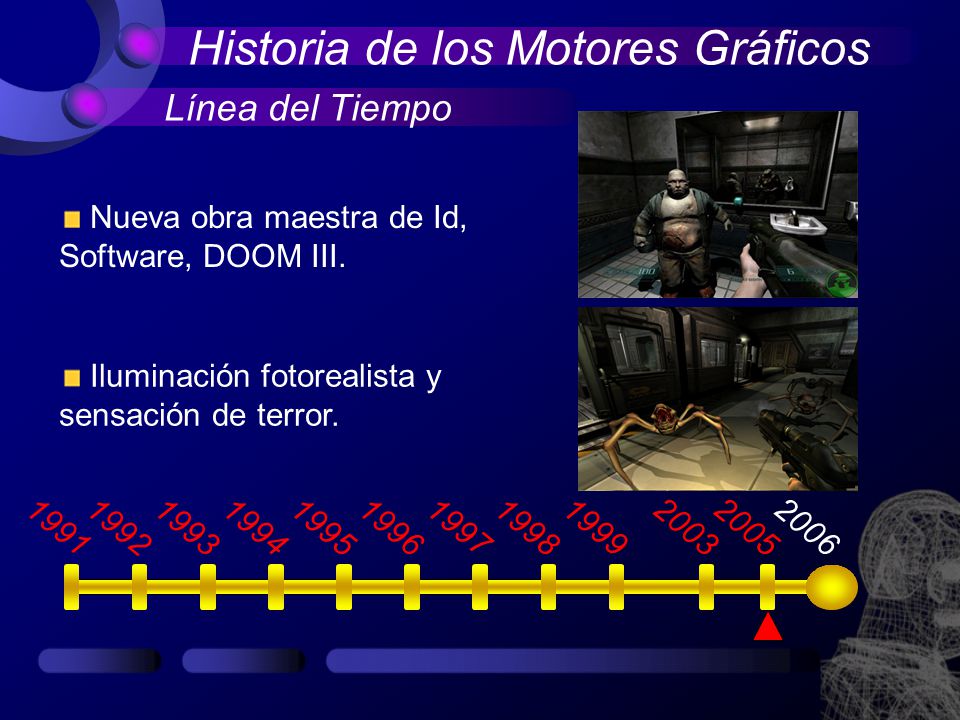 Historia de los Motores Gráficos

Línea del Tiempo

Nueva obra maestra de Id, Software, DOOM III.

Iluminación fotorealista y sensación de terror.

1991 1992 1993 1994 1995 1996 1997 1998 1999 2003 2005 2006